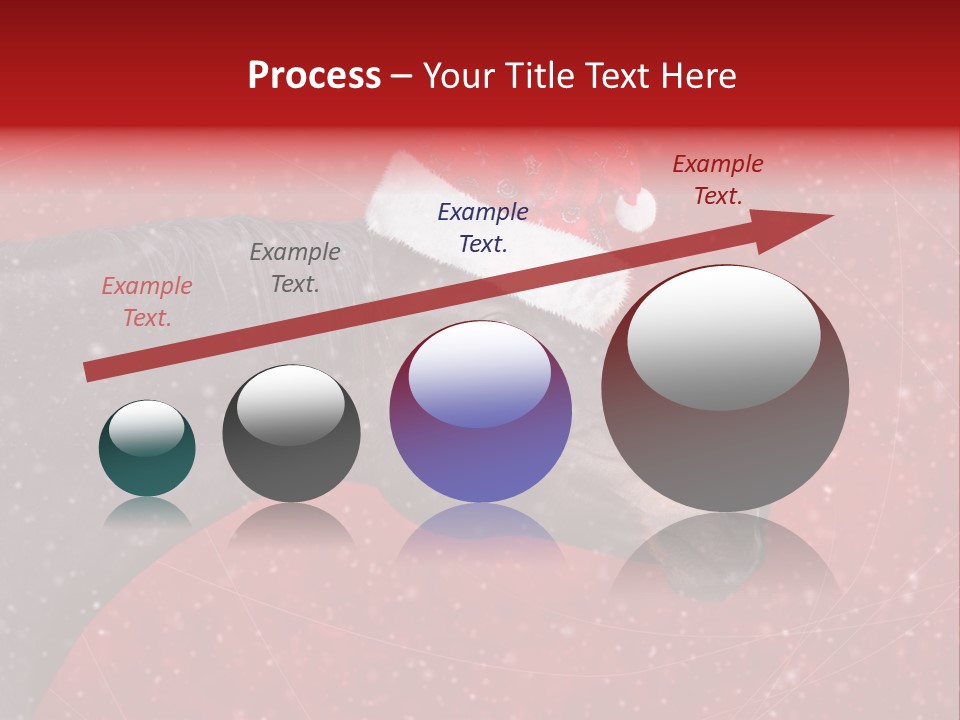 Process – Your Title Text Here

Example Text.

Example Text.

Example Text.

Example Text.